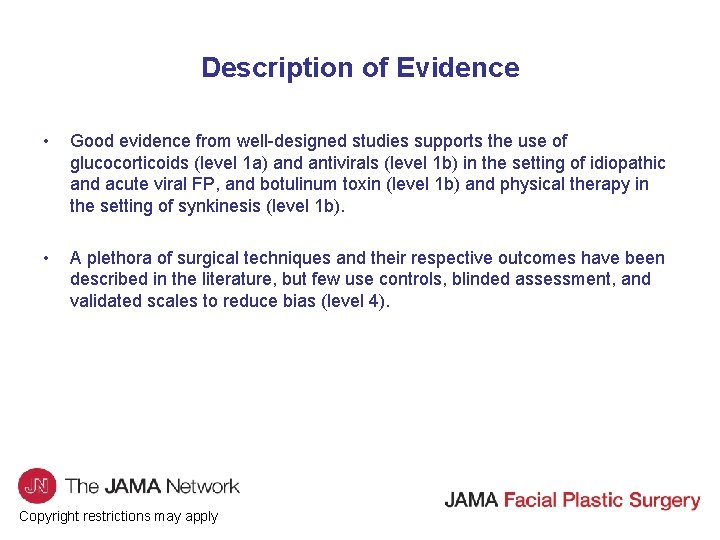 Description of Evidence

• Good evidence from well-designed studies supports the use of glucocorticoids (level 1a) and antivirals (level 1b) in the setting of idiopathic and acute viral FP, and botulinum toxin (level 1b) and physical therapy in the setting of synkinesis (level 1b).

• A plethora of surgical techniques and their respective outcomes have been described in the literature, but few use controls, blinded assessment, and validated scales to reduce bias (level 4).

JN The JAMA Network

Copyright restrictions may apply

JAMA Facial Plastic Surgery